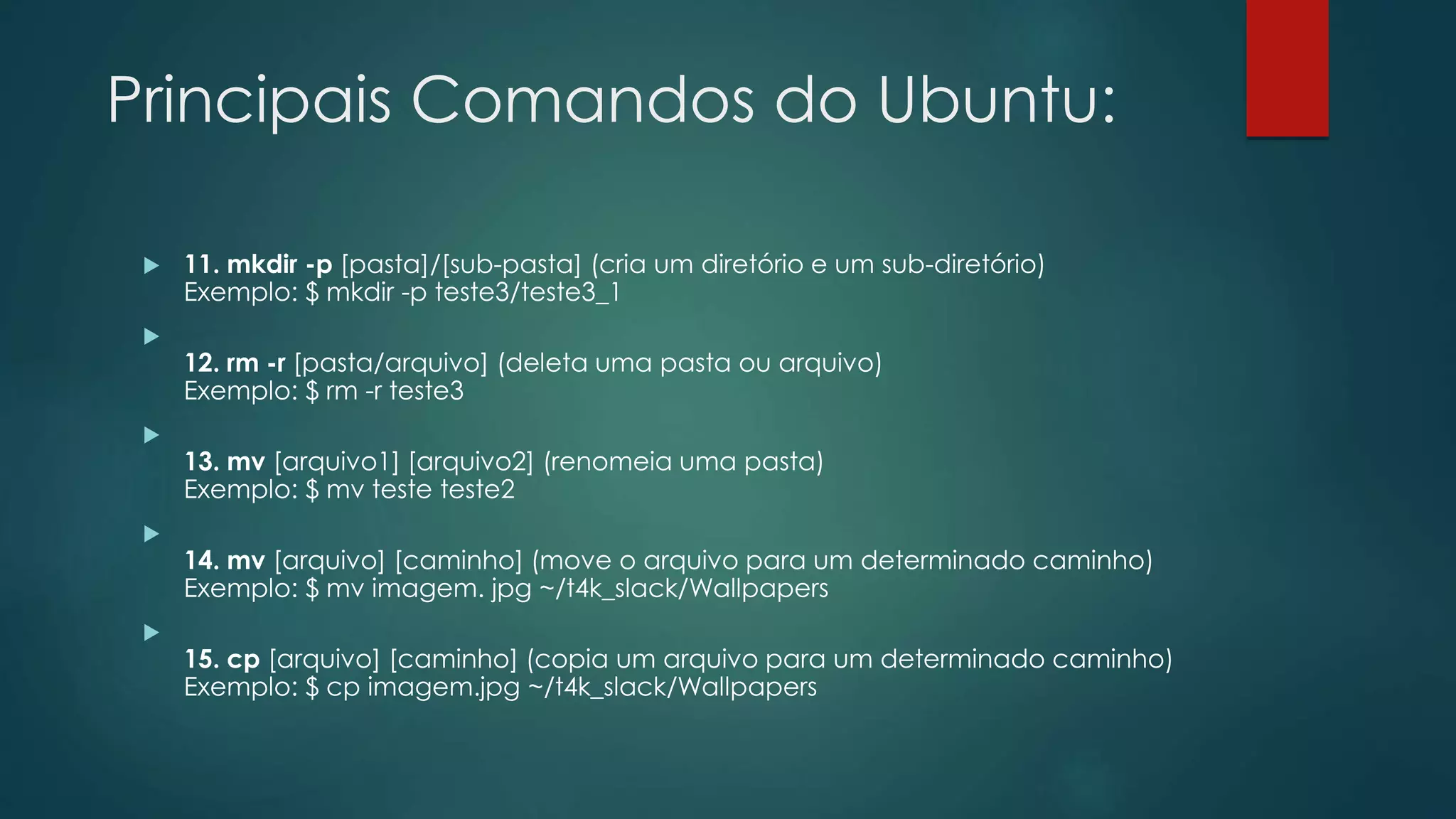 Principais Comandos do Ubuntu:

11. mkdir -p [pasta]/[sub-pasta] (cria um diretório e um sub-diretório)
Exemplo: $ mkdir -p teste3/teste3_1

12. rm -r [pasta/arquivo] (deleta uma pasta ou arquivo)
Exemplo: $ rm -r teste3

13. mv [arquivo1] [arquivo2] (renomeia uma pasta)
Exemplo: $ mv teste teste2

14. mv [arquivo] [caminho] (move o arquivo para um determinado caminho)
Exemplo: $ mv imagem. jpg ~/t4k_slack/Wallpapers

15. cp [arquivo] [caminho] (copia um arquivo para um determinado caminho)
Exemplo: $ cp imagem.jpg ~/t4k_slack/Wallpapers